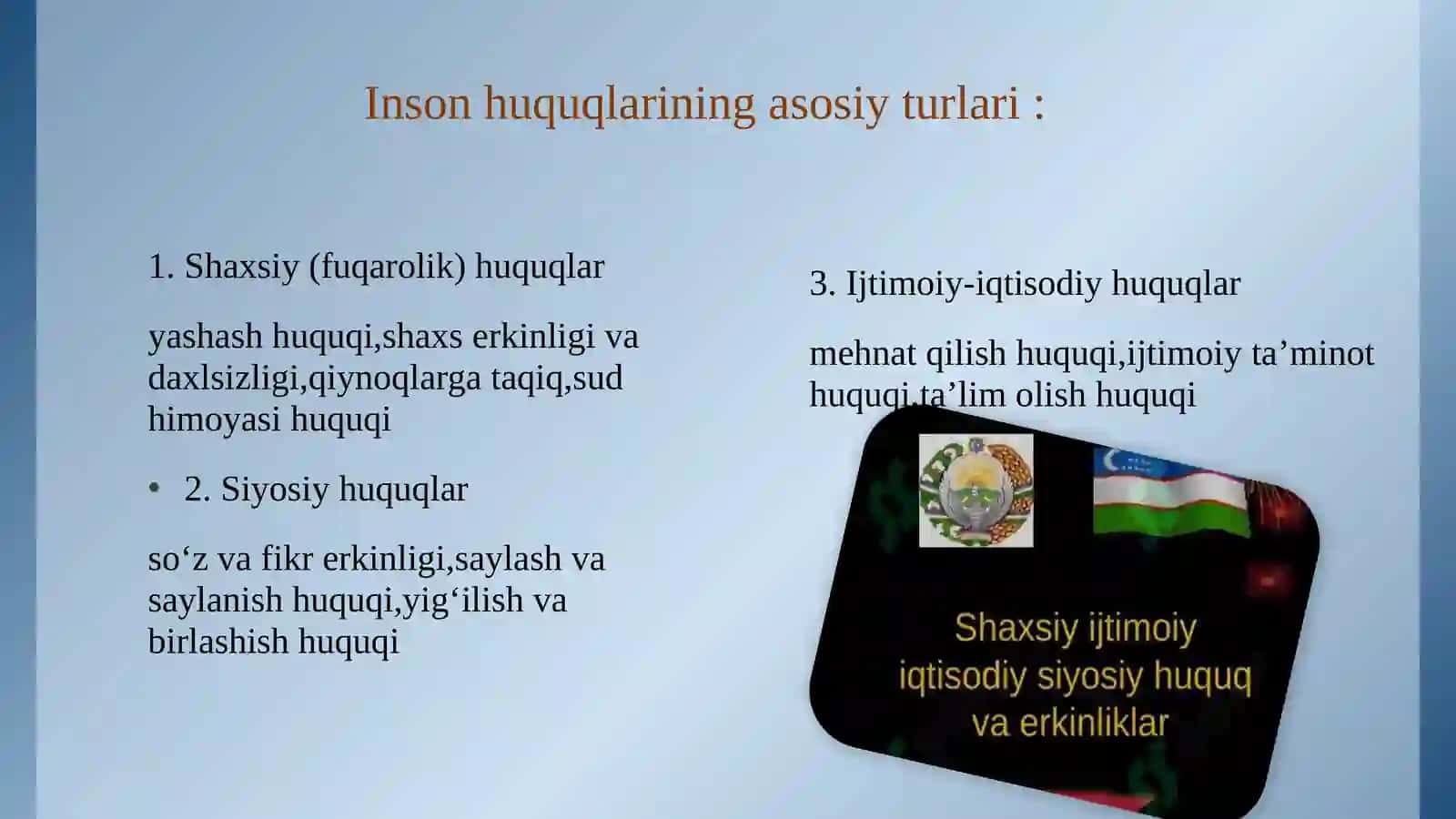 Inson huquqlarining asosiy turlari :

1. Shaxsiy (fuqarolik) huquqlar

yashash huquqi,shaxs erkinligi va daxlsizligi,qiynoqlarga taqiq,sud himoyasi huquqi

• 2. Siyosiy huquqlar

so‘z va fikr erkinligi,saylash va saylanish huquqi,yig‘ilish va birlashish huquqi

3. Ijtimoiy-iqtisodiy huquqlar

mehnat qilish huquqi,ijtimoiy ta’minot huquqi,ta’lim olish huquqi

Shaxsiy ijtimoiy iqtisodiy siyosiy huquq va erkinliklar